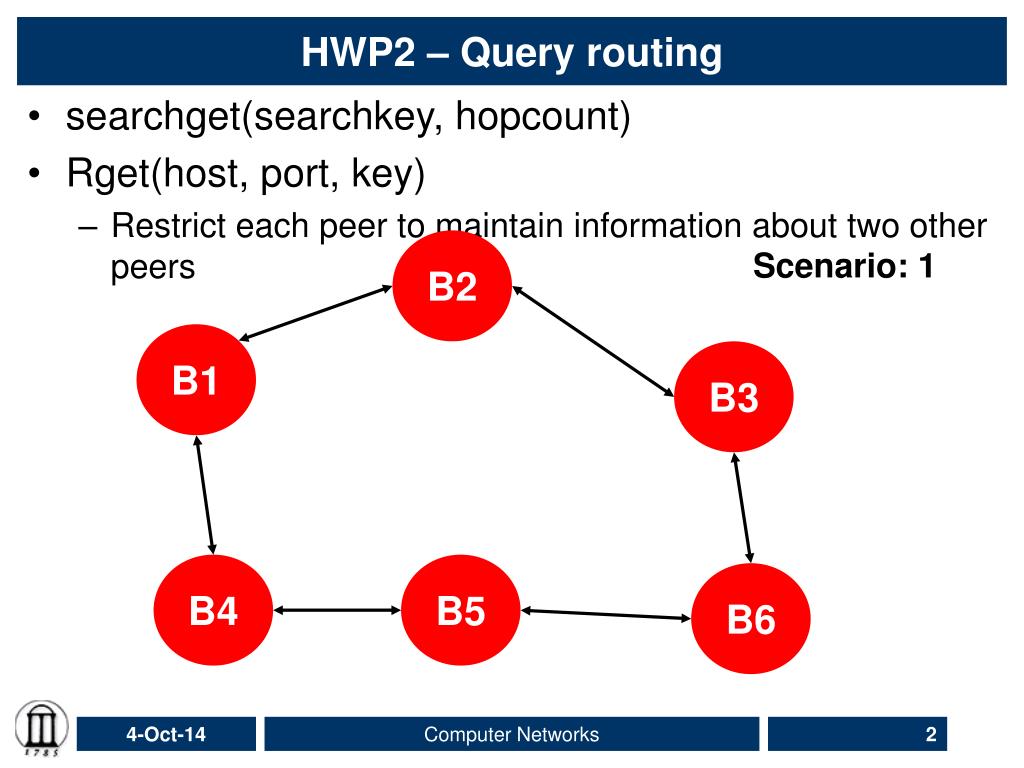 HWP2 – Query routing

• searchget(searchkey, hopcount)
• Rget(host, port, key)
– Restrict each peer to maintain information about two other peers

Scenario: 1

B2

B1

B3

B4

B5

B6

1785

4-Oct-14

Computer Networks

2